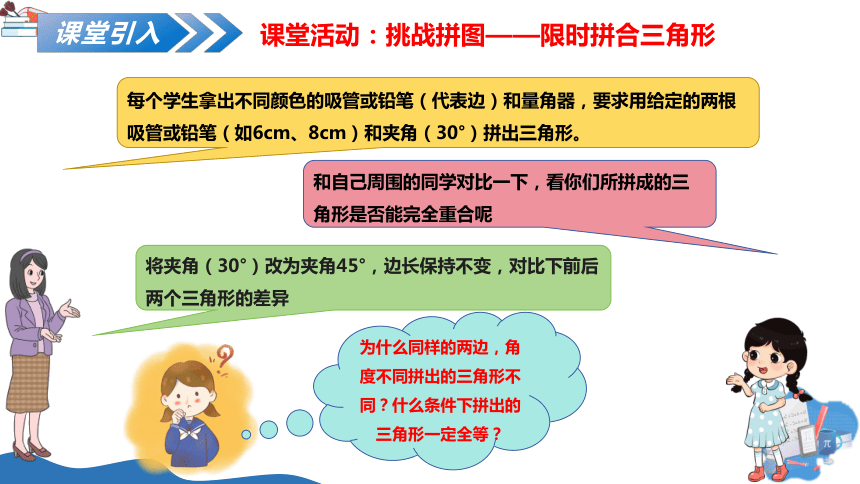 课堂引入

课堂活动：挑战拼图——限时拼合三角形

每个学生拿出不同颜色的吸管或铅笔（代表边）和量角器，要求用给定的两根吸管或铅笔（如6cm、8cm）和夹角（30°）拼出三角形。

和自己周围的同学对比一下，看你们所拼成的三角形是否能完全重合呢

将夹角（30°）改为夹角45°，边长保持不变，对比下前后两个三角形的差异

为什么同样的两边，角度不同拼出的三角形不同？什么条件下拼出的三角形一定全等？